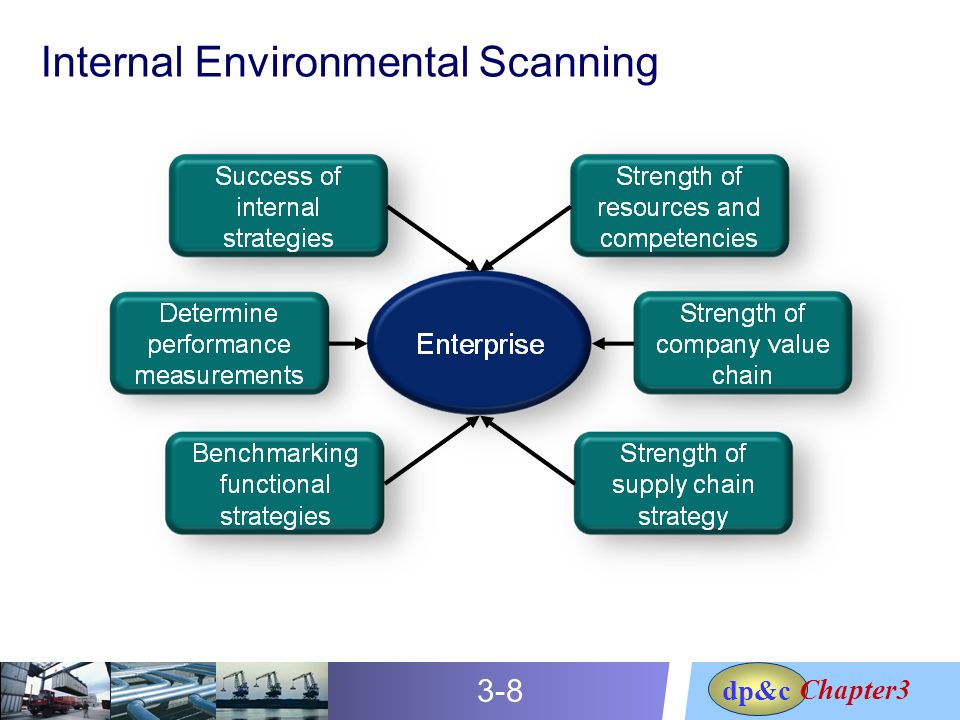 Internal Environmental Scanning

Success of internal strategies

Strength of resources and competencies

Determine performance measurements

Enterprise

Strength of company value chain

Benchmarking functional strategies

Strength of supply chain strategy

3-8

dp&c Chapter3